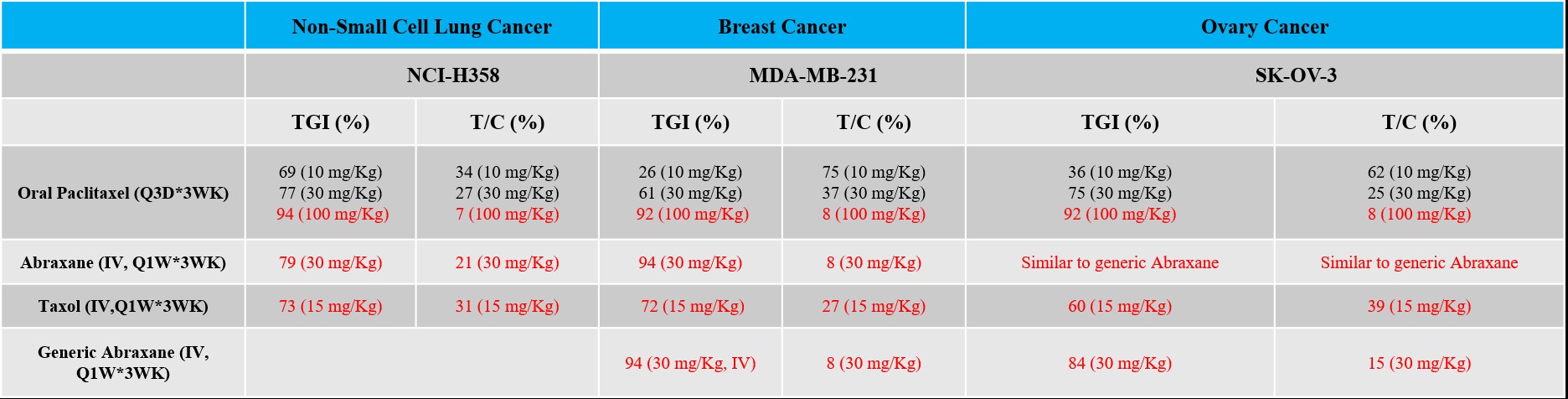 | | Non-Small Cell Lung Cancer | | Breast Cancer | | Ovary Cancer | |
|---|---|---|---|---|---|---|
| | NCI-H358 | | MDA-MB-231 | | SK-OV-3 | |
| | TGI (%) | T/C (%) | TGI (%) | T/C (%) | TGI (%) | T/C (%) |
| Oral Paclitaxel (Q3D*3WK) | 69 (10 mg/Kg) 77 (30 mg/Kg) 94 (100 mg/Kg) | 34 (10 mg/Kg) 27 (30 mg/Kg) 7 (100 mg/Kg) | 26 (10 mg/Kg) 61 (30 mg/Kg) 92 (100 mg/Kg) | 75 (10 mg/Kg) 37 (30 mg/Kg) 8 (100 mg/Kg) | 36 (10 mg/Kg) 75 (30 mg/Kg) 92 (100 mg/Kg) | 62 (10 mg/Kg) 25 (30 mg/Kg) 8 (100 mg/Kg) |
| Abraxane (IV, Q1W*3WK) | 79 (30 mg/Kg) | 21 (30 mg/Kg) | 94 (30 mg/Kg) | 8 (30 mg/Kg) | Similar to generic Abraxane | Similar to generic Abraxane |
| Taxol (IV,Q1W*3WK) | 73 (15 mg/Kg) | 31 (15 mg/Kg) | 72 (15 mg/Kg) | 27 (15 mg/Kg) | 60 (15 mg/Kg) | 39 (15 mg/Kg) |
| Generic Abraxane (IV, Q1W*3WK) | | | 94 (30 mg/Kg, IV) | 8 (30 mg/Kg) | 84 (30 mg/Kg) | 15 (30 mg/Kg) |